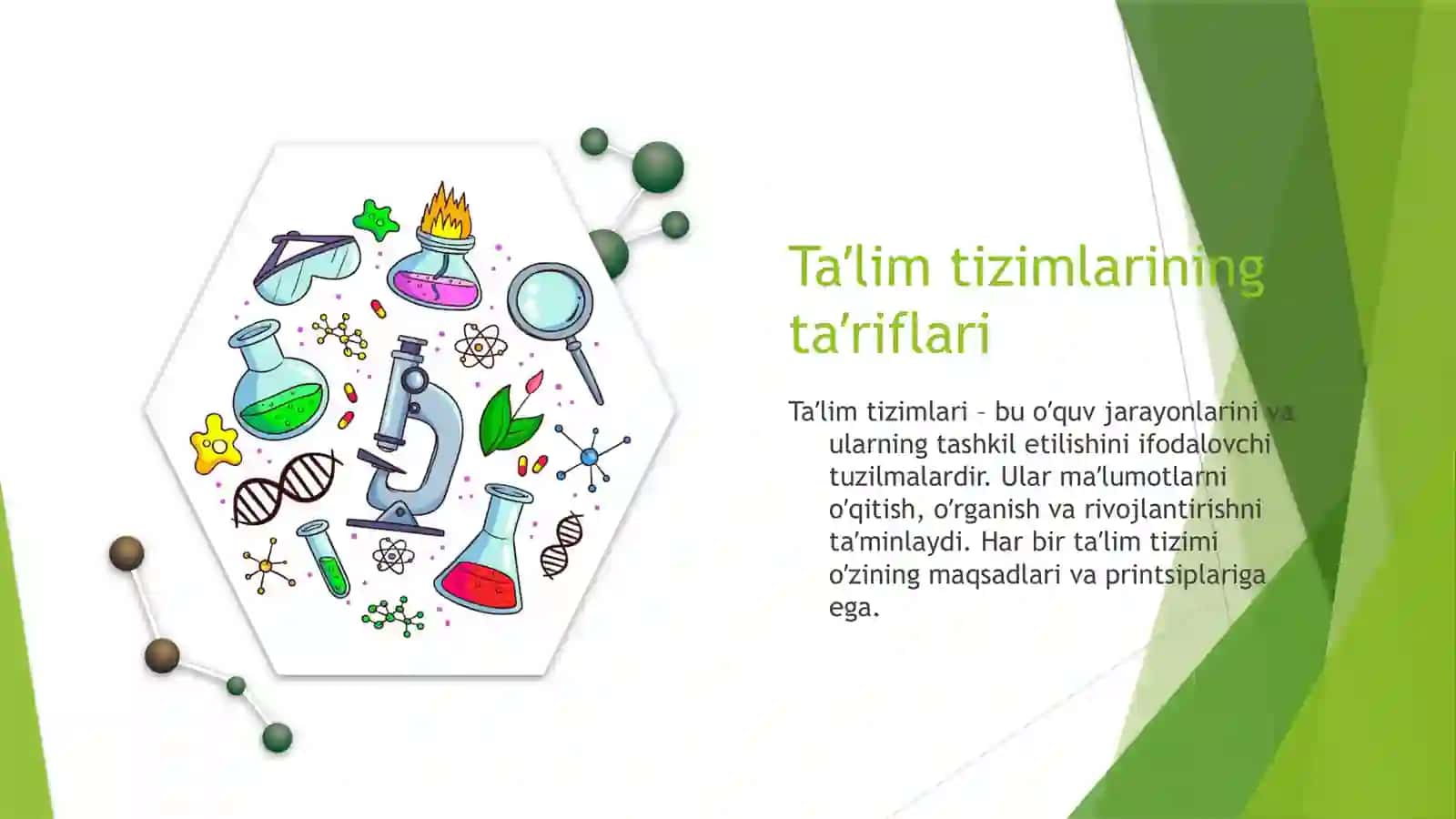 Ta’lim tizimlarining ta’riflari

Ta’lim tizimlari – bu o’quv jarayonlarini va ularning tashkil etilishini ifodalovchi tuzilmalardir. Ular ma’lumotlarni o’qitish, o’rganish va rivojlantirishni ta’minlaydi. Har bir ta’lim tizimi o’zining maqsadlari va printsiplariga ega.